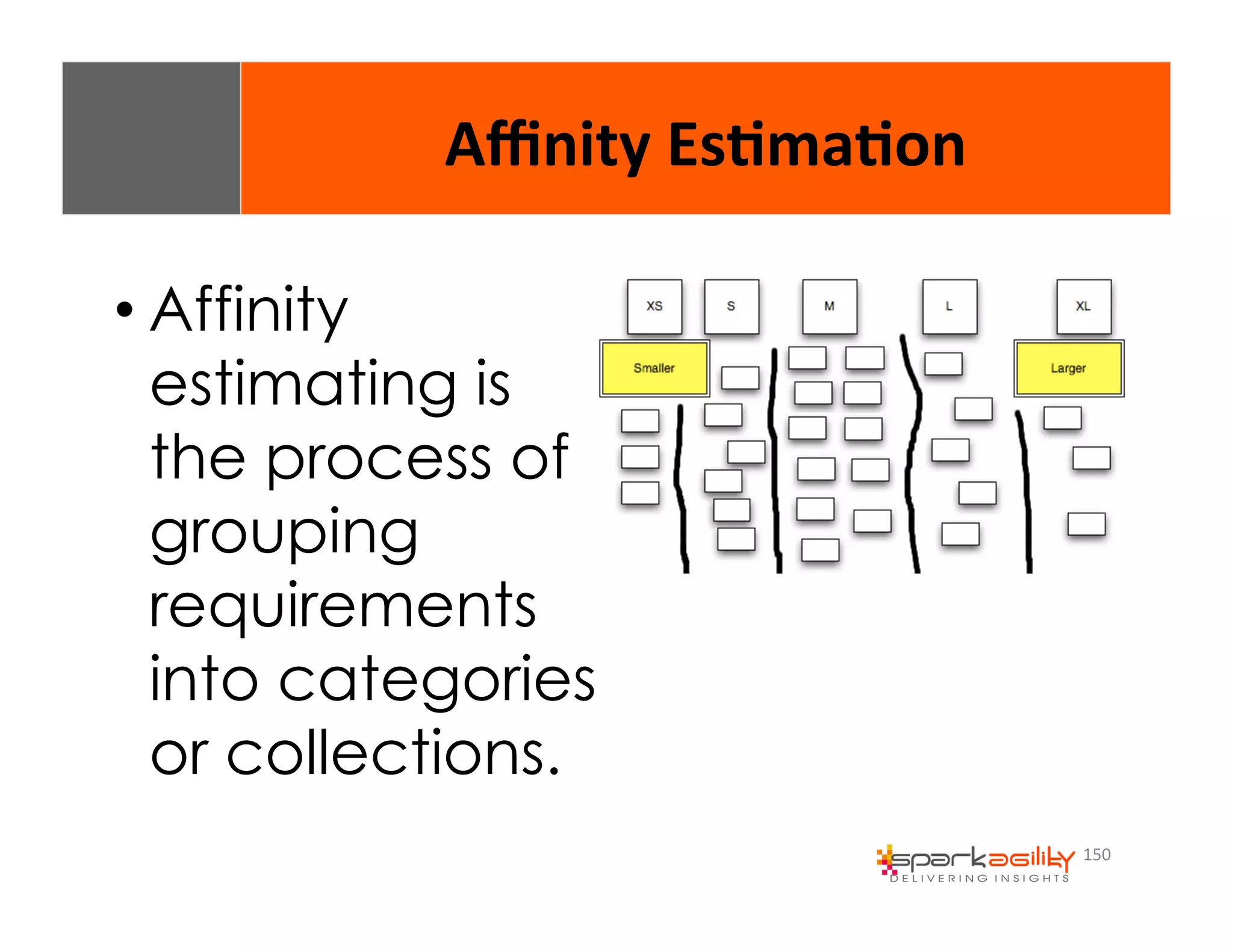 Affinity Estimation

• Affinity estimating is the process of grouping requirements into categories or collections.

XS S M L XL

Smaller

Larger

sparkagility
DELIVERING INSIGHTS

150